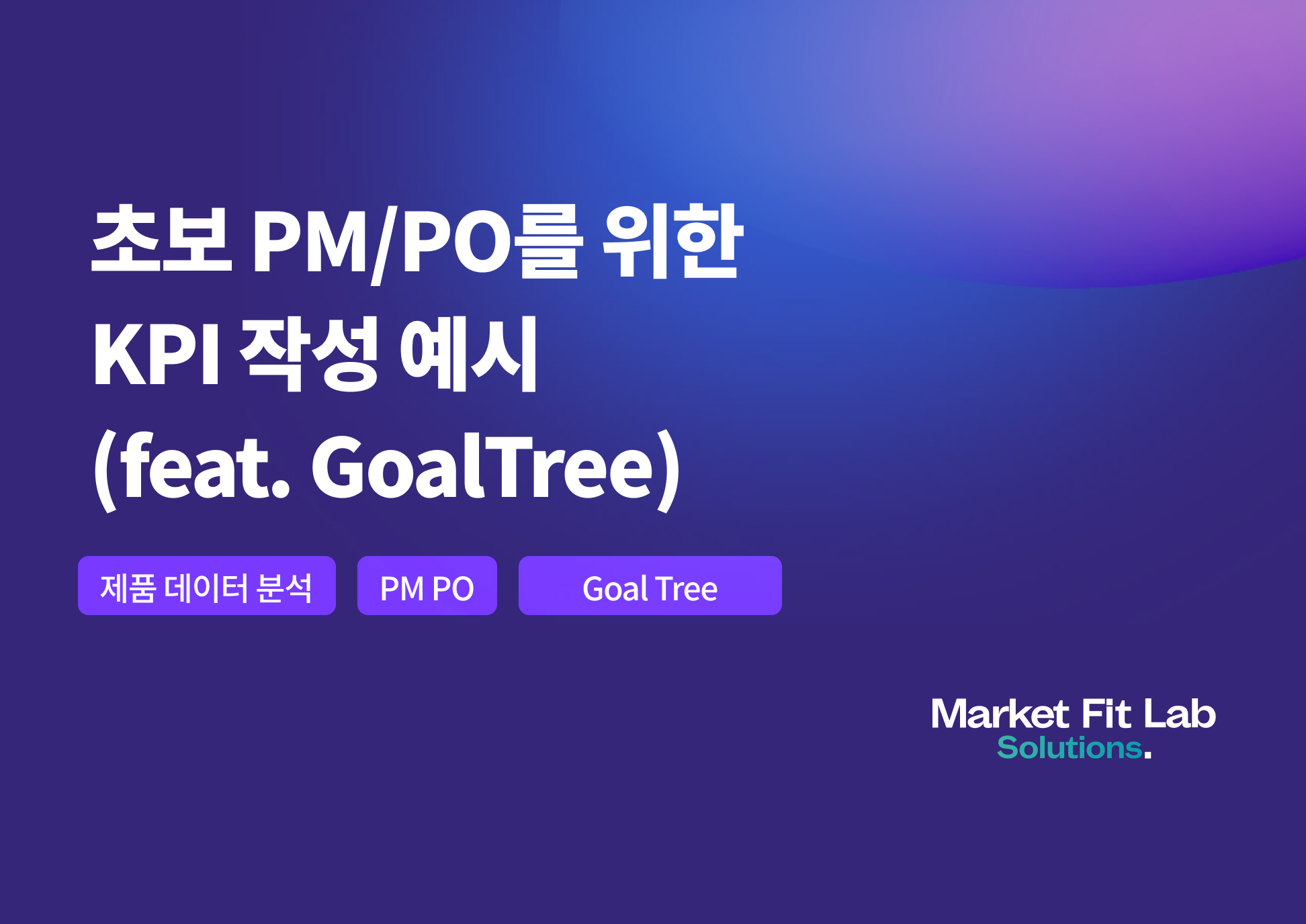 초보 PM/PO를 위한
KPI 작성 예시
(feat. GoalTree)

제품 데이터 분석

PM PO

Goal Tree

Market Fit Lab
Solutions.